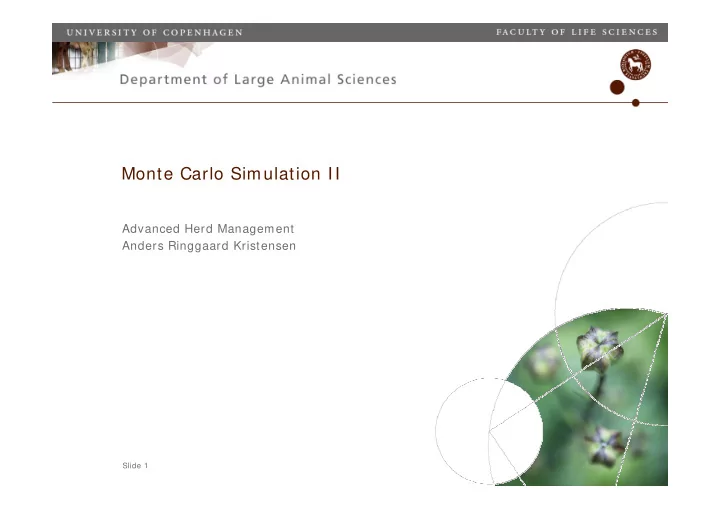 UNIVERSITY OF COPENHAGEN FACULTY OF LIFE SCIENCES

Department of Large Animal Sciences

Monte Carlo Simulation II

Advanced Herd Management
Anders Ringgaard Kristensen

Slide 1